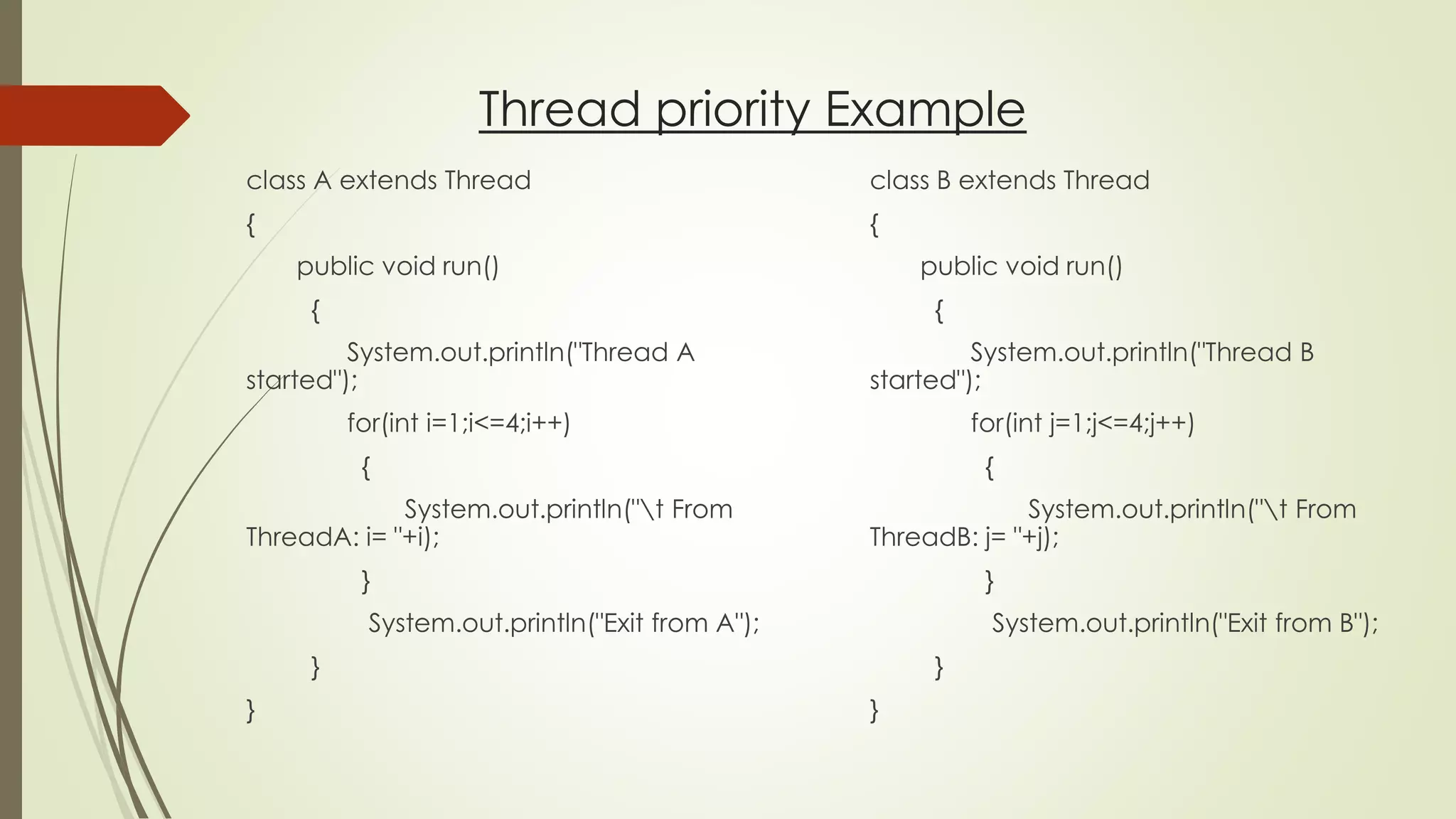 Thread priority Example

class A extends Thread
{
public void run()
{
System.out.println("Thread A started");
for(int i=1;i<=4;i++)
{
System.out.println("\t From ThreadA: i= "+i);
}
System.out.println("Exit from A");
}
}

class B extends Thread
{
public void run()
{
System.out.println("Thread B started");
for(int j=1;j<=4;j++)
{
System.out.println("\t From ThreadB: j= "+j);
}
System.out.println("Exit from B");
}
}